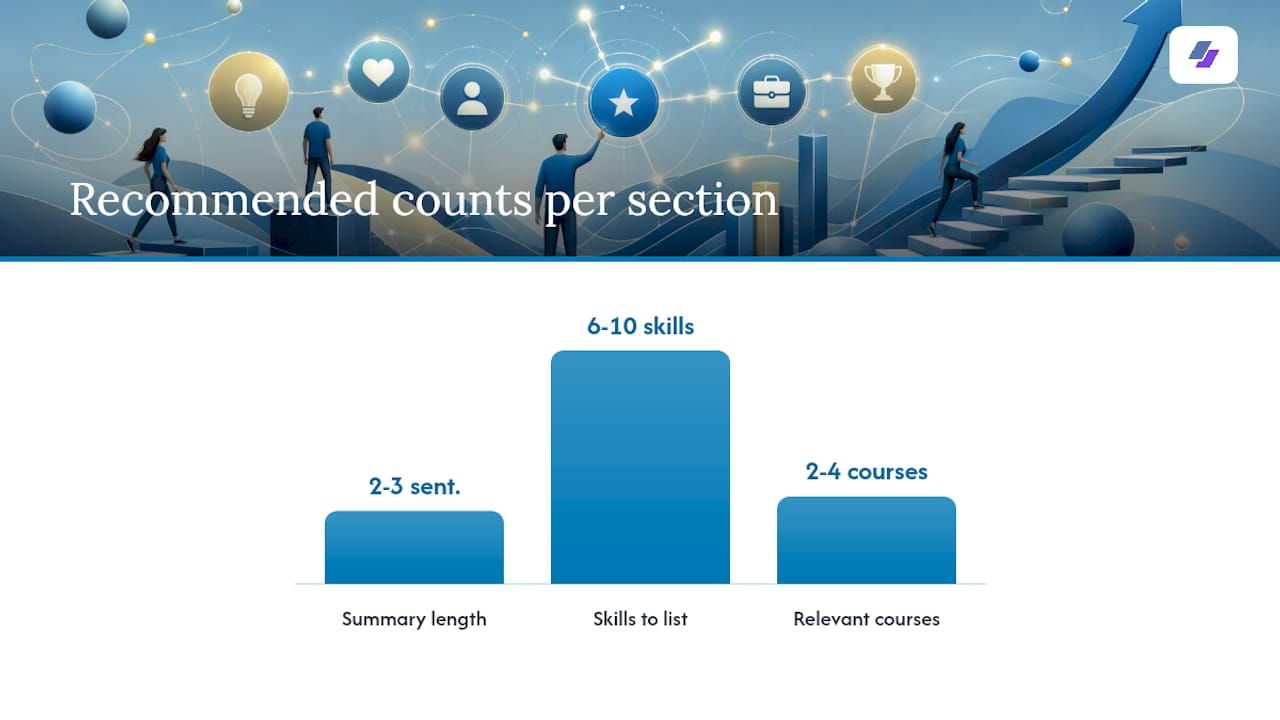 Recommended counts per section

2-3 sent.

6-10 skills

2-4 courses

Summary length

Skills to list

Relevant courses